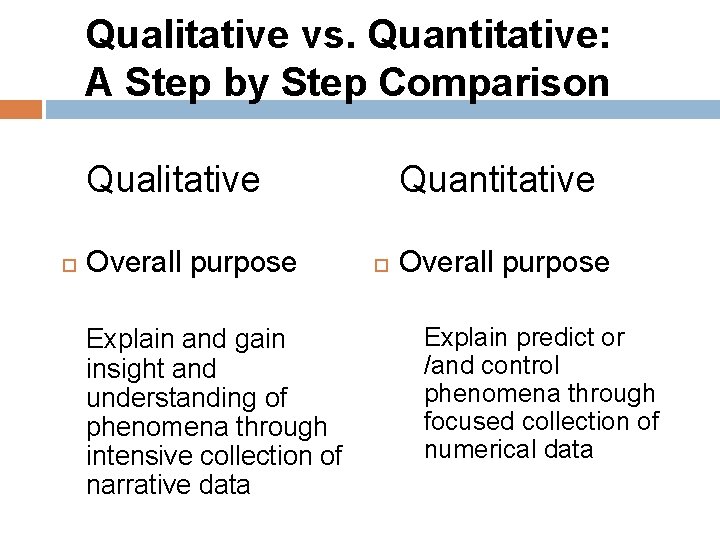 Qualitative vs. Quantitative: A Step by Step Comparison

Qualitative

Overall purpose

Explain and gain insight and understanding of phenomena through intensive collection of narrative data

Quantitative

Overall purpose

Explain predict or /and control phenomena through focused collection of numerical data